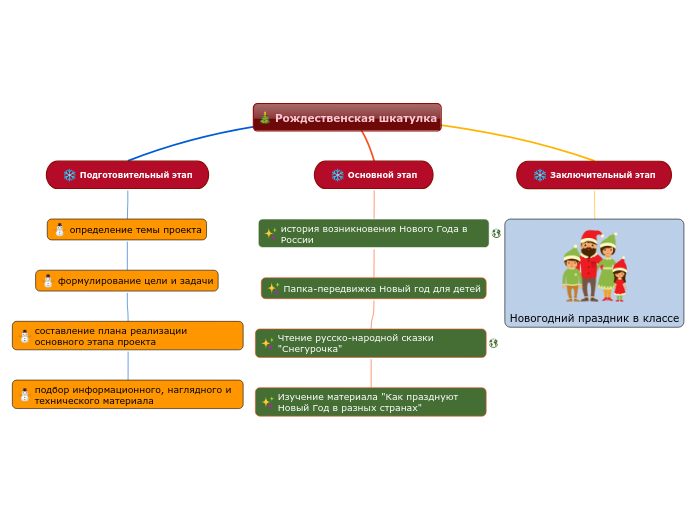 Рождественская шкатулка

Подготовительный этап

определение темы проекта

формулирование цели и задачи

составление плана реализации основного этапа проекта

подбор информационного, наглядного и технического материала

Основной этап

история возникновения Нового Года в России

Папка-передвижка Новый год для детей

Чтение русско-народной сказки "Снегурочка"

Изучение материала "Как празднуют Новый Год в разных странах"

Заключительный этап

Новогодний праздник в классе